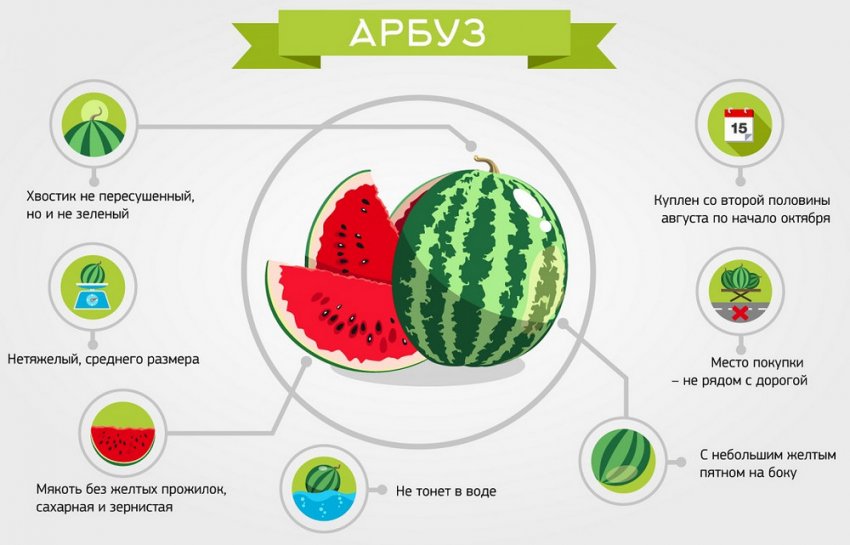 АРБУЗ

Хвостик не пересушенный, но и не зеленый

Нетяжелый, среднего размера

Мякоть без желтых прожилок, сахарная и зернистая

Не тонет в воде

15

Куплен со второй половины августа по начало октября

Место покупки – не рядом с дорогой

С небольшим желтым пятном на боку